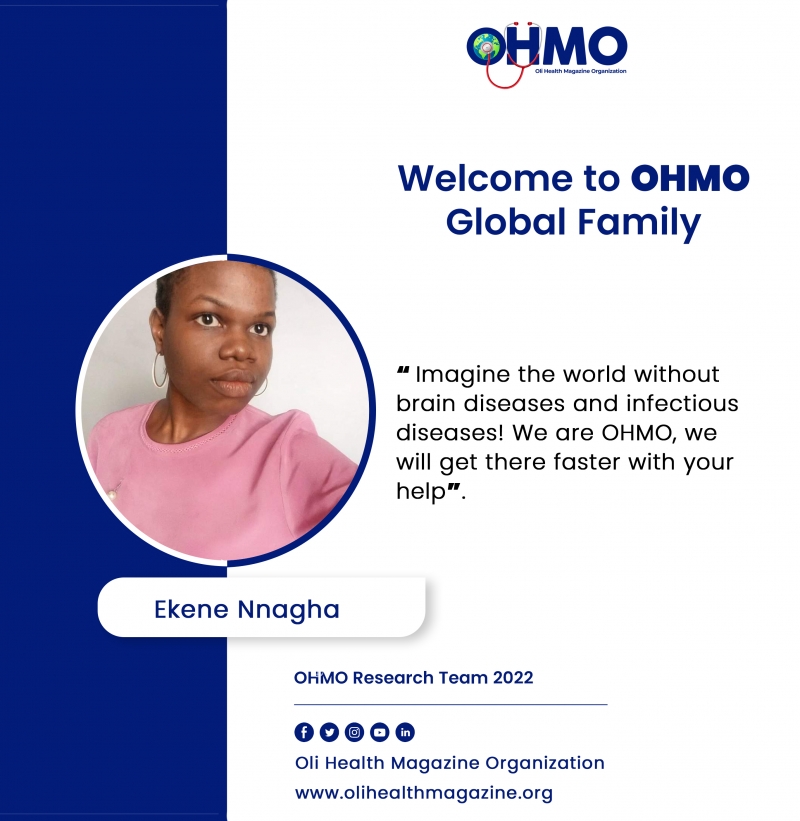 OHMO
Oli Health Magazine Organization

Welcome to OHMO Global Family

" Imagine the world without brain diseases and infectious diseases! We are OHMO, we will get there faster with your help".

Ekene Nnagha

OHMO Research Team 2022

Oli Health Magazine Organization
www.olihealthmagazine.org